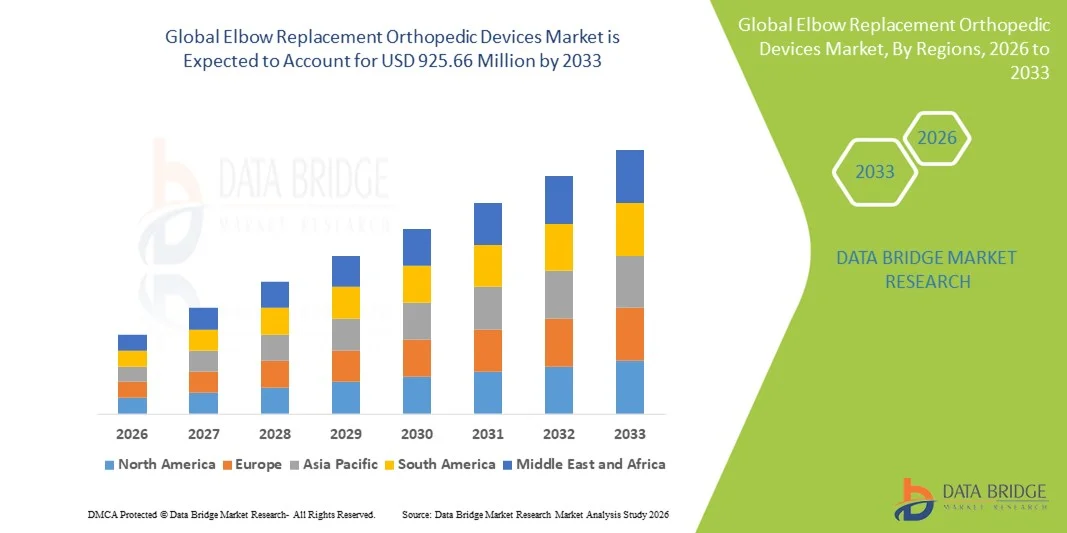 Global Elbow Replacement Orthopedic Devices Market is Expected to Account for USD 925.66 Million by 2033

DATA BRIDGE
MARKET RESEARCH

2026 2027 2028 2029 2030 2031 2032 2033

North America Europe Asia Pacific South America Middle East and Africa

DMCA Protected © Data Bridge Market Research- All Rights Reserved.

Source: Data Bridge Market Research Market Analysis Study 2026

Global Elbow Replacement Orthopedic Devices Market, By Regions, 2026 to 2033

2026

2033

DATA BRIDGE MARKET RESEARCH

DATA BRIDGE
MARKET RESEARCH